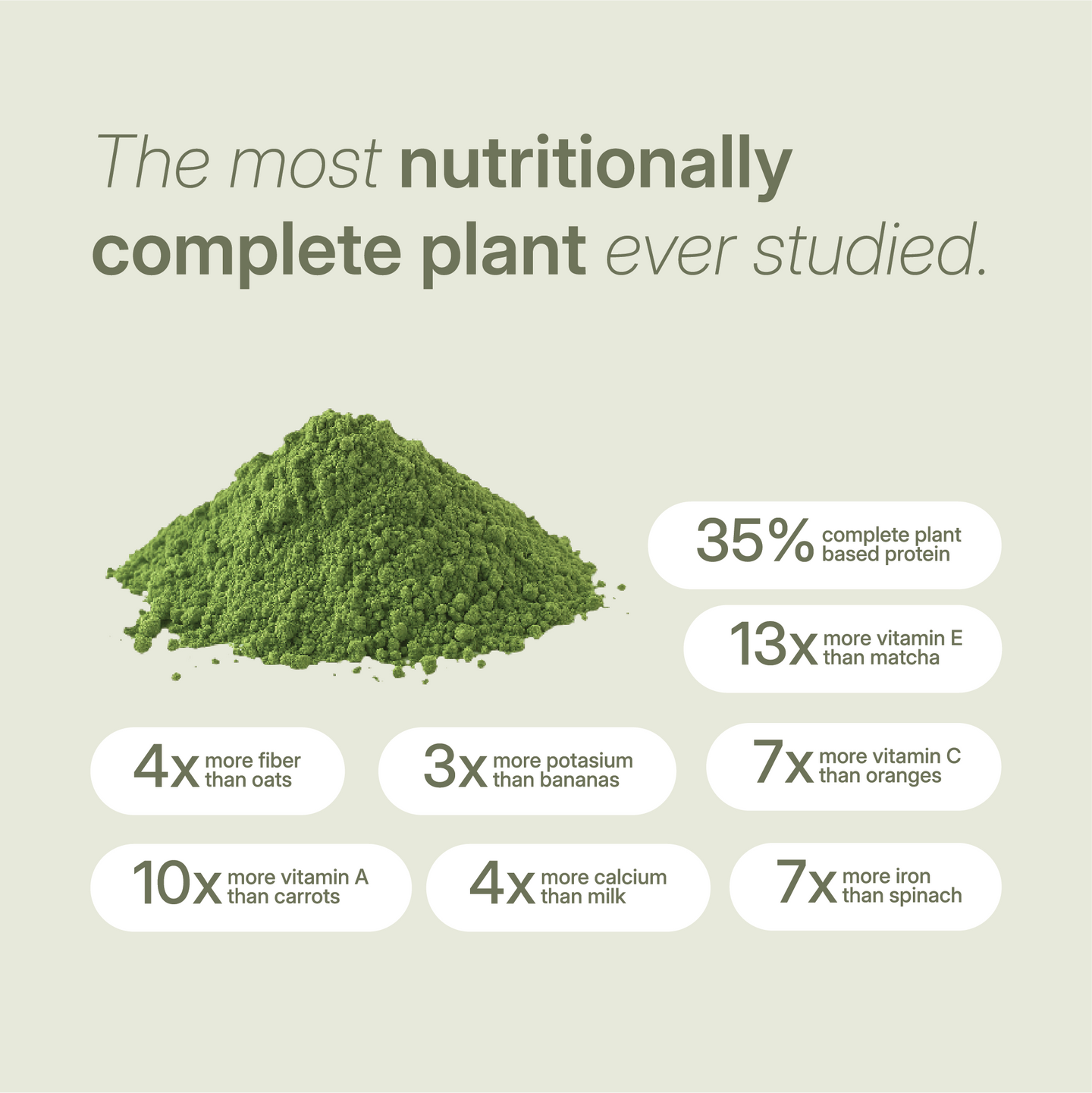 The most nutritionally complete plant ever studied.

35% complete plant based protein

13x more vitamin E than matcha

4x more fiber than oats

3x more potasium than bananas

7x more vitamin C than oranges

10x more vitamin A than carrots

4x more calcium than milk

7x more iron than spinach